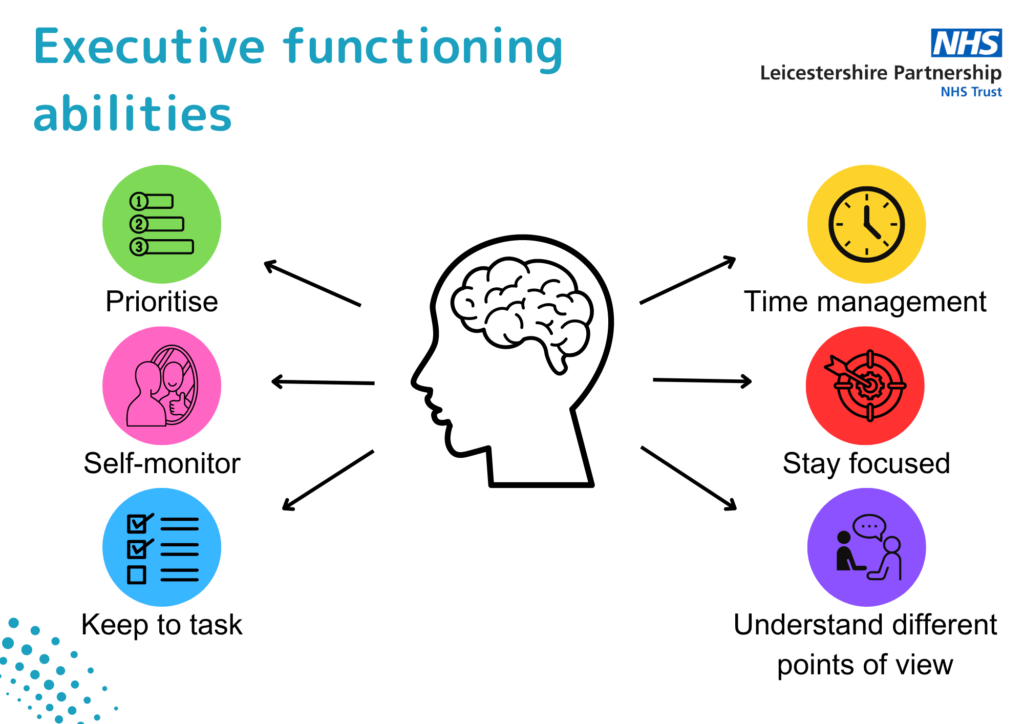 Executive functioning abilities

NHS
Leicestershire Partnership
NHS Trust

1
2
3

Prioritise

Self-monitor

Keep to task

Time management

Stay focused

Understand different points of view